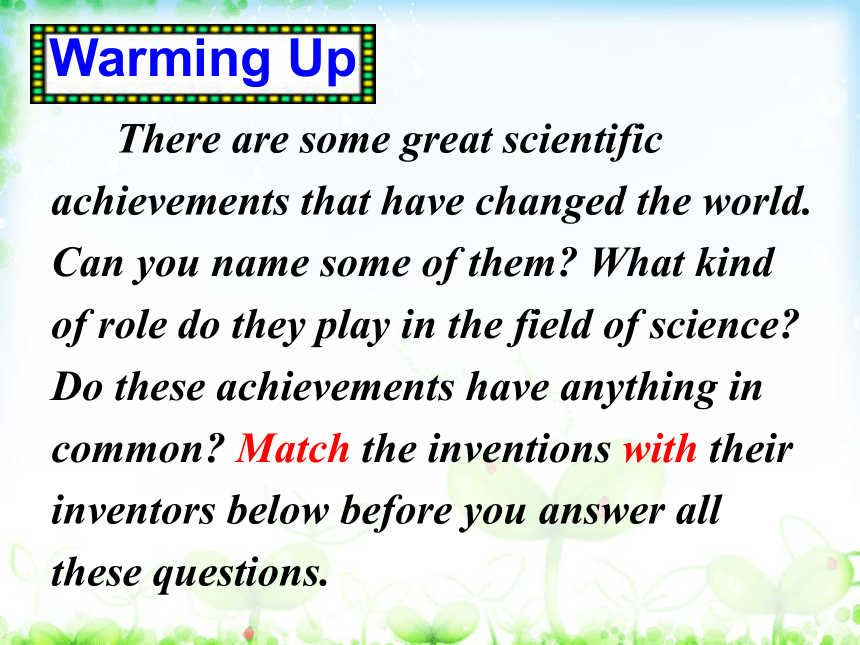 Warming Up

There are some great scientific achievements that have changed the world. Can you name some of them? What kind of role do they play in the field of science? Do these achievements have anything in common? Match the inventions with their inventors below before you answer all these questions.